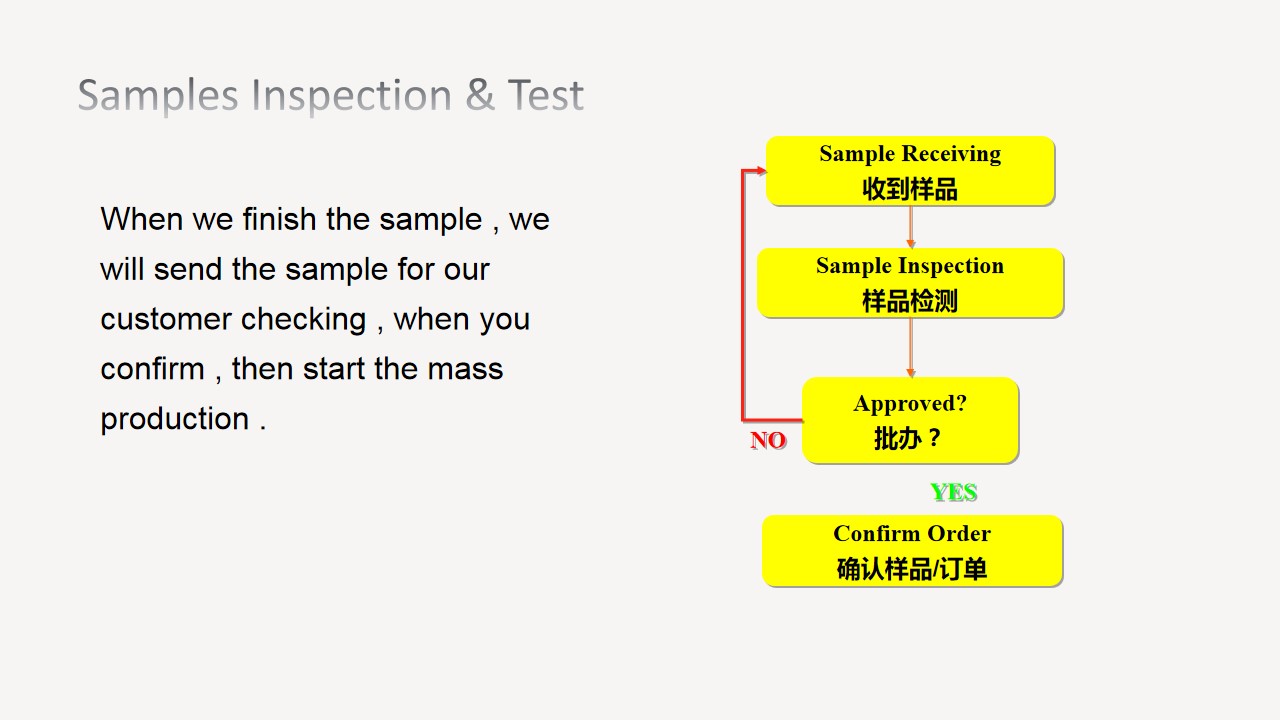 Samples Inspection & Test

When we finish the sample , we will send the sample for our customer checking , when you confirm , then start the mass production .

Sample Receiving
收到样品

Sample Inspection
样品检测

Approved?
批办？

NO

YES

Confirm Order
确认样品/订单